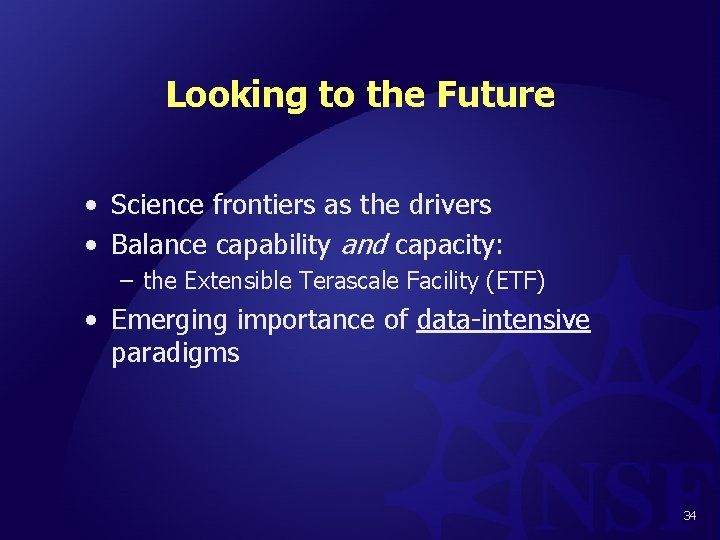 Looking to the Future

• Science frontiers as the drivers
• Balance capability and capacity:
– the Extensible Terascale Facility (ETF)
• Emerging importance of data-intensive paradigms

NSF

34